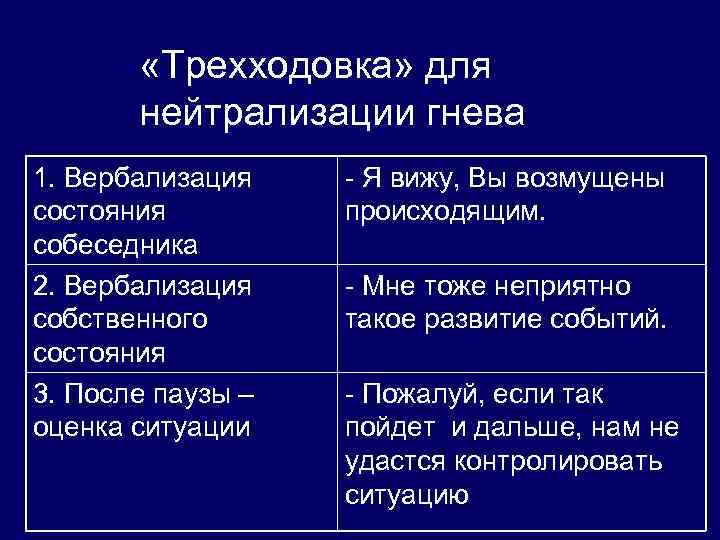 «Трехходовка» для нейтрализации гнева

| 1. Вербализация состояния собеседника | - Я вижу, Вы возмущены происходящим. |
|---|---|
| 2. Вербализация собственного состояния | - Мне тоже неприятно такое развитие событий. |
| 3. После паузы – оценка ситуации | - Пожалуй, если так пойдет  и дальше, нам не удастся контролировать ситуацию |